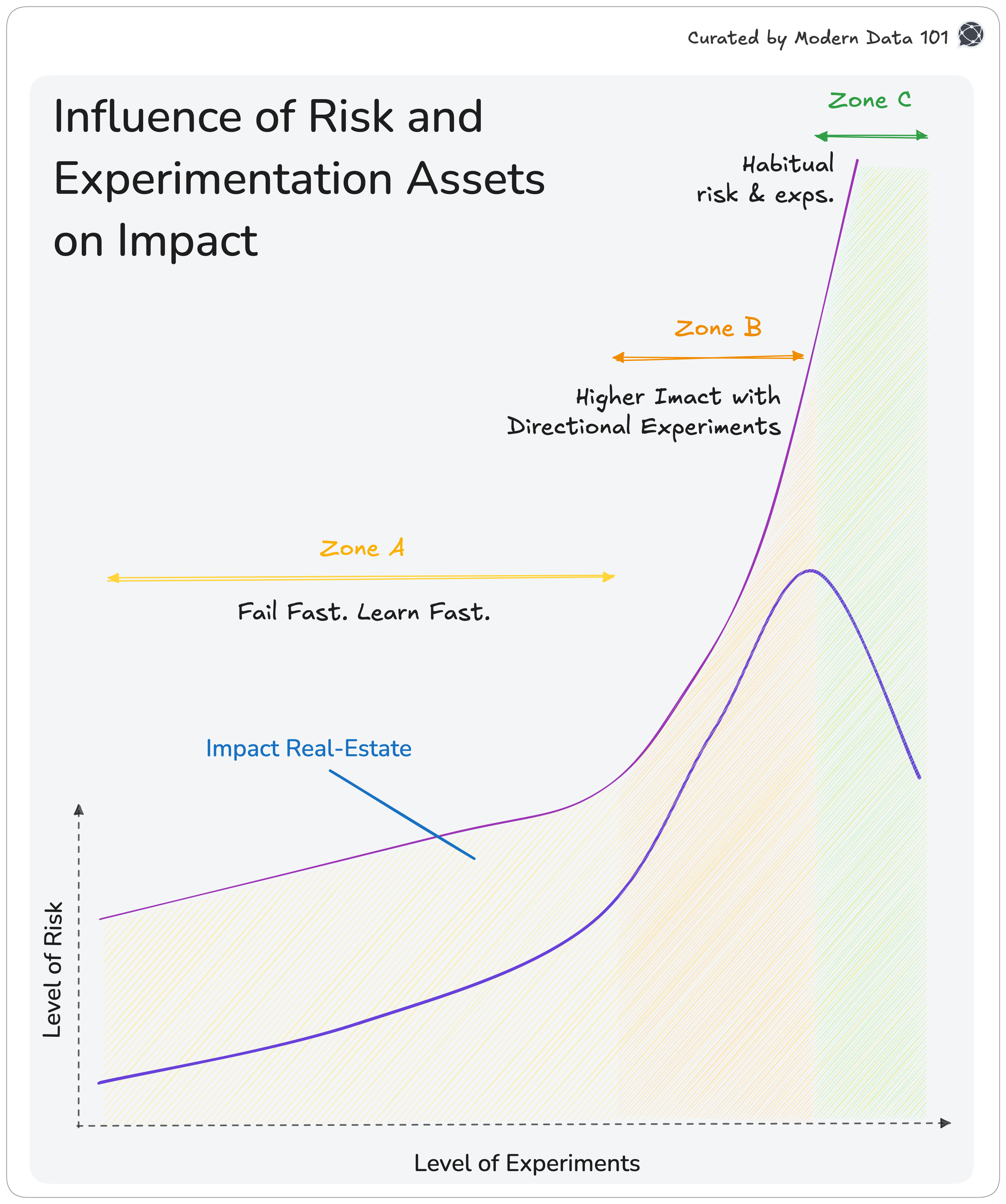 Curated by Modern Data 101

Influence of Risk and Experimentation Assets on Impact

Zone C

Habitual risk & exps.

Zone B

Higher Imact with Directional Experiments

Zone A

Fail Fast. Learn Fast.

Impact Real-Estate

Level of Risk

Level of Experiments